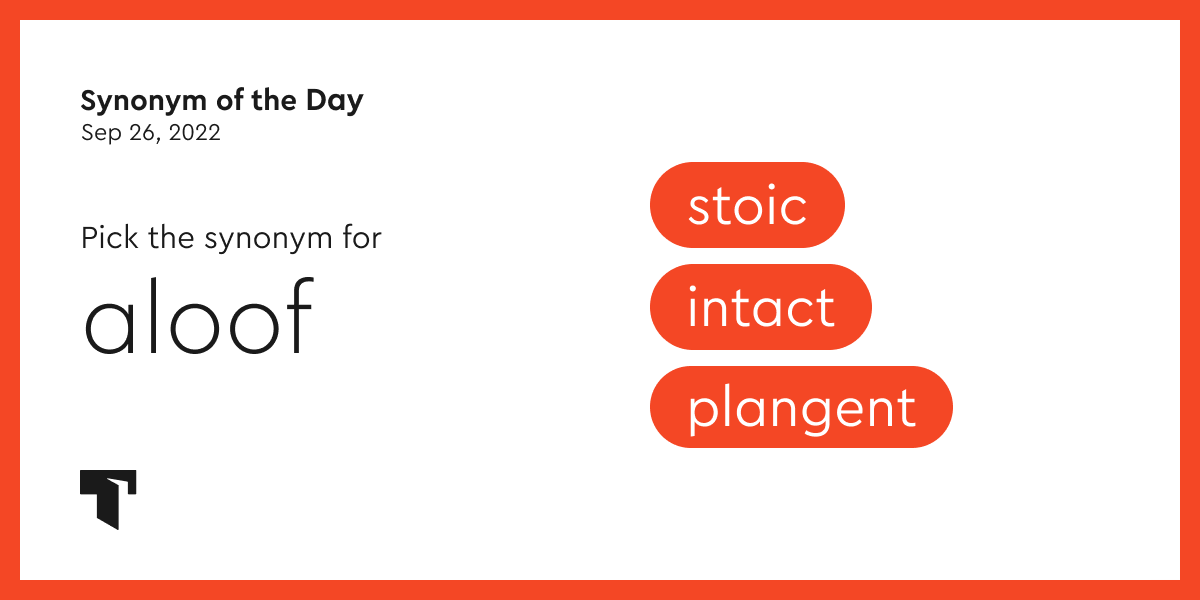 Synonym of the Day
Sep 26, 2022

Pick the synonym for
aloof

stoic
intact
plangent